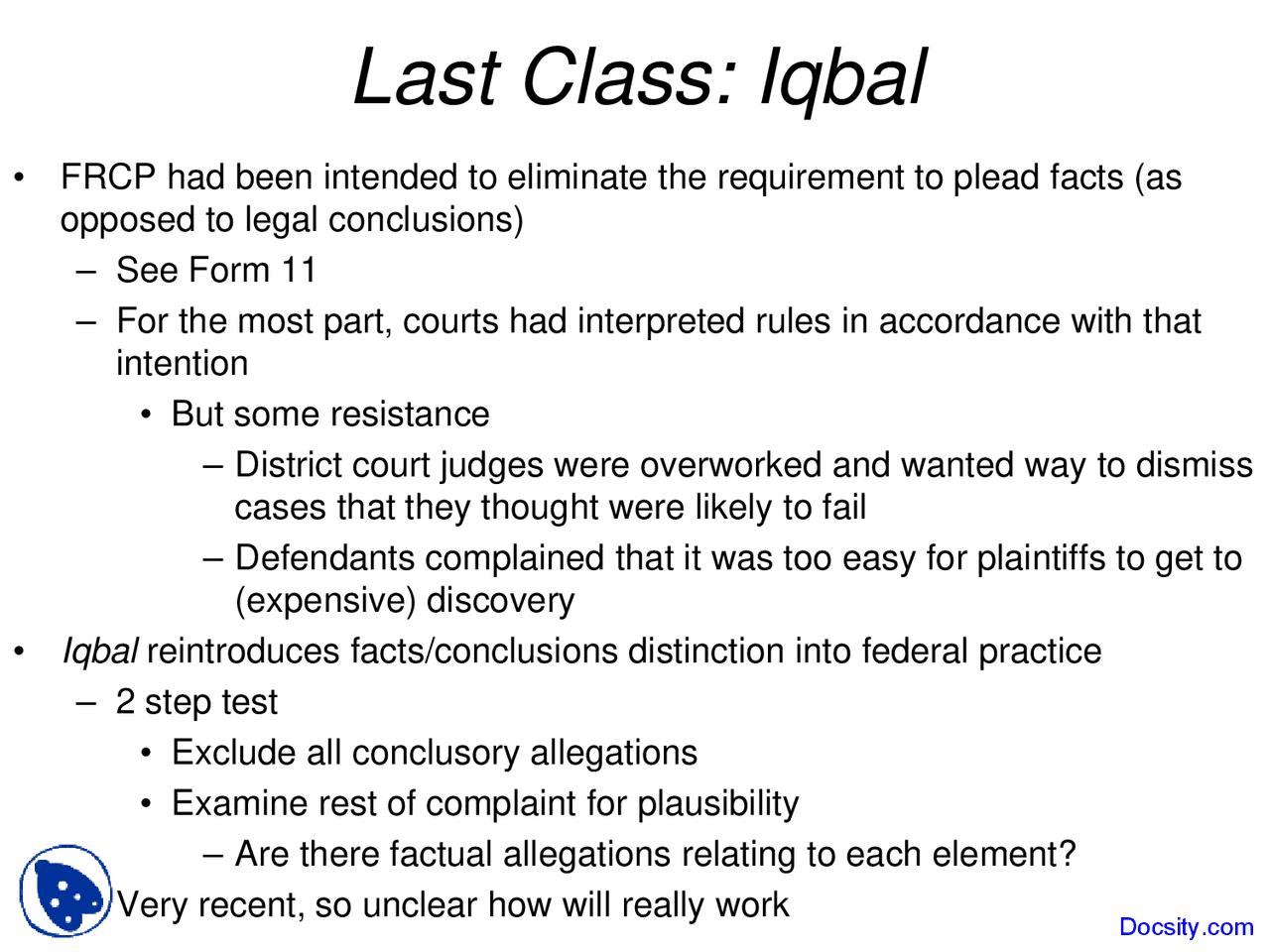 Last Class: Iqbal

• FRCP had been intended to eliminate the requirement to plead facts (as opposed to legal conclusions)
– See Form 11
– For the most part, courts had interpreted rules in accordance with that intention
• But some resistance
– District court judges were overworked and wanted way to dismiss cases that they thought were likely to fail
– Defendants complained that it was too easy for plaintiffs to get to (expensive) discovery

• Iqbal reintroduces facts/conclusions distinction into federal practice
– 2 step test
• Exclude all conclusory allegations
• Examine rest of complaint for plausibility
– Are there factual allegations relating to each element?
Very recent, so unclear how will really work

Docsity.com